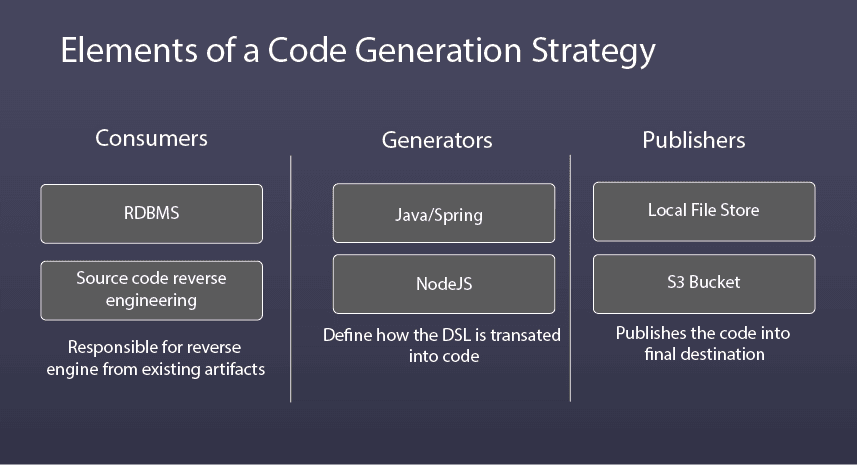 Elements of a Code Generation Strategy

Consumers

RDBMS

Source code reverse engineering

Responsible for reverse engine from existing artifacts

Generators

Java/Spring

NodeJS

Define how the DSL is transated into code

Publishers

Local File Store

S3 Bucket

Publishes the code into final destination